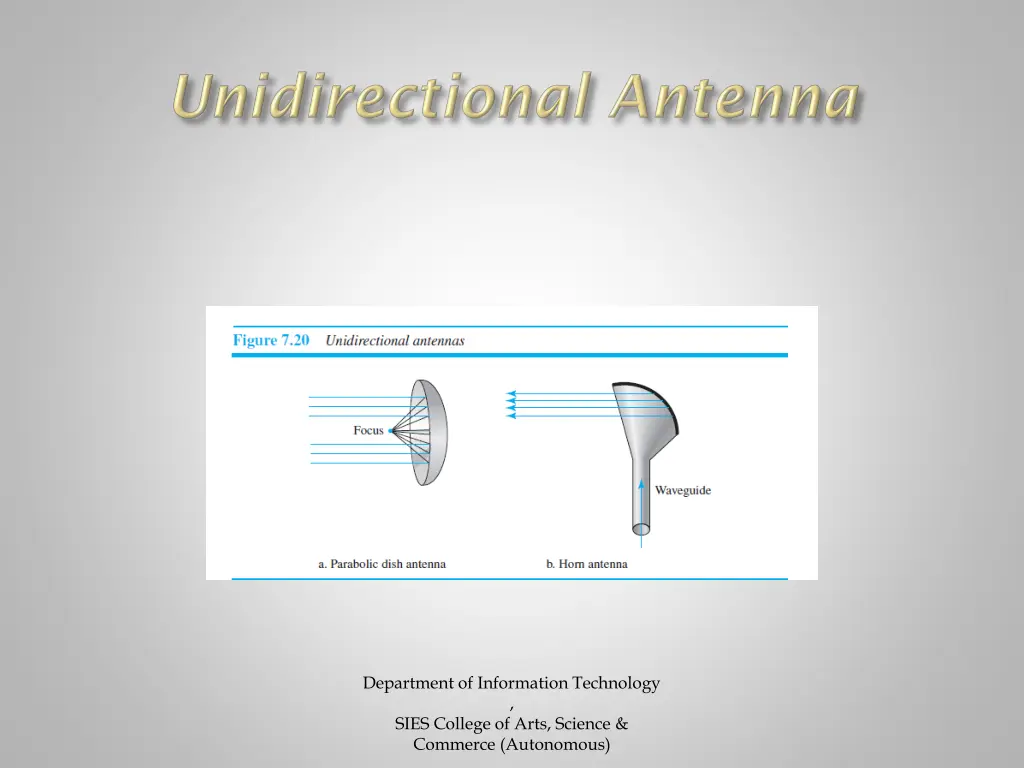 Unidirectional Antenna

Figure 7.20 Unidirectional antennas

Focus

Waveguide

a. Parabolic dish antenna

b. Horn antenna

Department of Information Technology
,
SIES College of Arts, Science & Commerce (Autonomous)